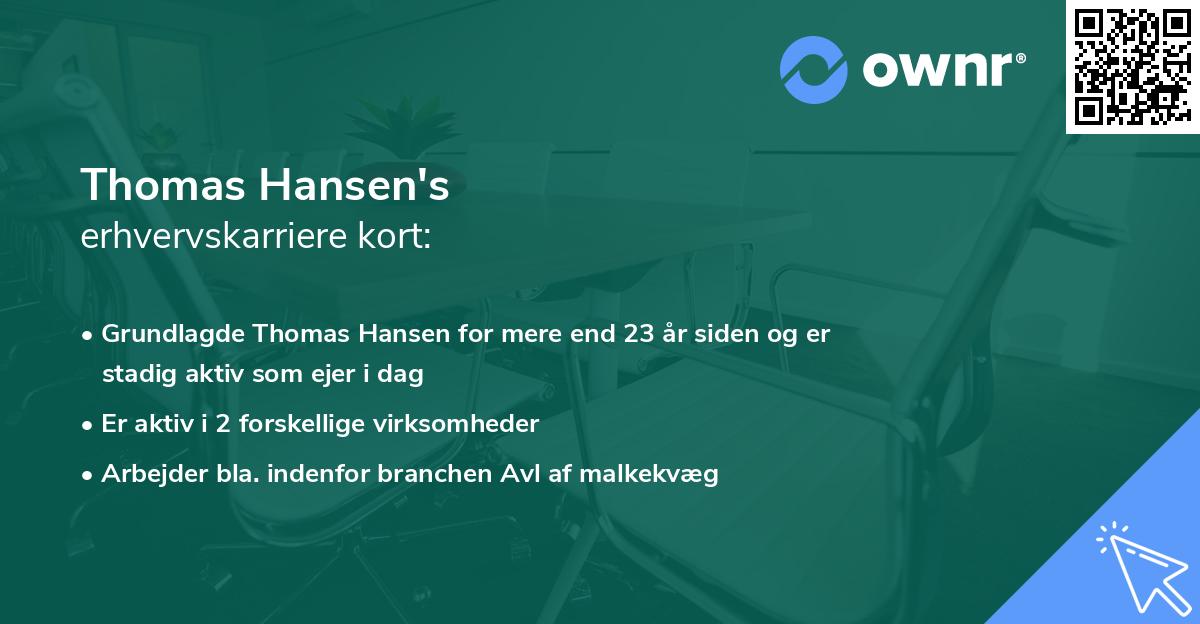 ownr®

Thomas Hansen's
erhvervskarriere kort:

• Grundlagde Thomas Hansen for mere end 23 år siden og er stadig aktiv som ejer i dag
• Er aktiv i 2 forskellige virksomheder
• Arbejder bla. indenfor branchen Avl af malkekvæg